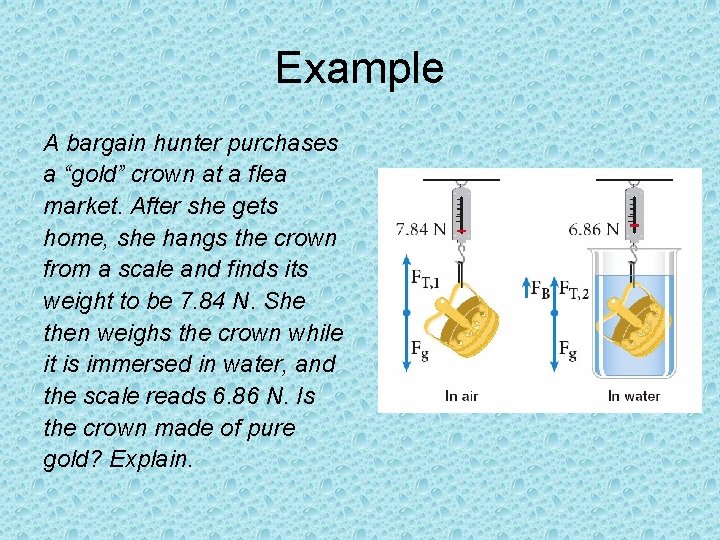 Example

A bargain hunter purchases a “gold” crown at a flea market. After she gets home, she hangs the crown from a scale and finds its weight to be 7.84 N. She then weighs the crown while it is immersed in water, and the scale reads 6.86 N. Is the crown made of pure gold? Explain.

7.84 N

$F_{T,1}$

$F_g$

In air

6.86 N

$F_B$

$F_{T,2}$

$F_g$

In water